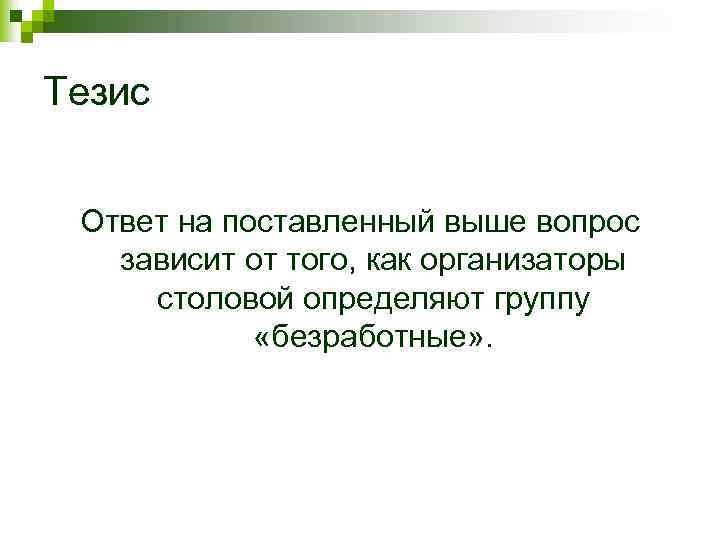 Тезис

Ответ на поставленный выше вопрос зависит от того, как организаторы столовой определяют группу «безработные».